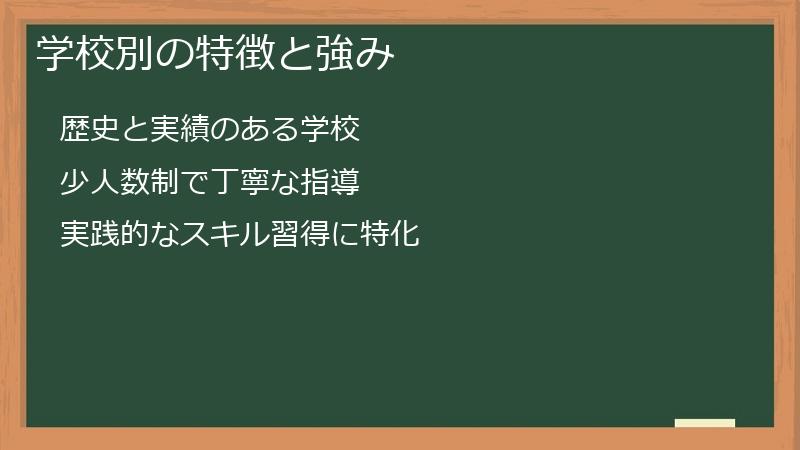 学校別の特徴と強み

歴史と実績のある学校

少人数制で丁寧な指導

実践的なスキル習得に特化